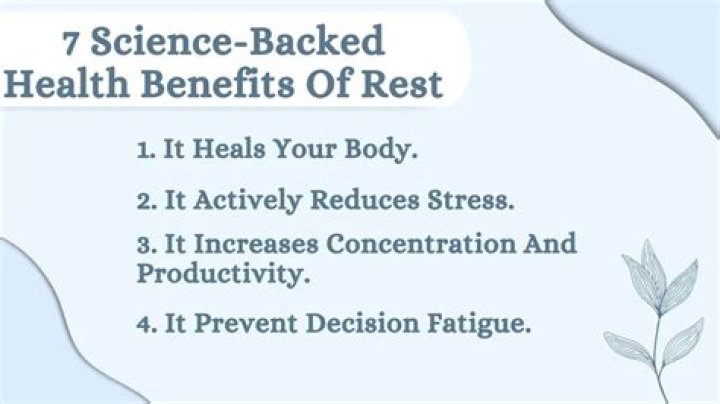 7 Science-Backed Health Benefits Of Rest

1. It Heals Your Body.

2. It Actively Reduces Stress.

3. It Increases Concentration And Productivity.

4. It Prevent Decision Fatigue.